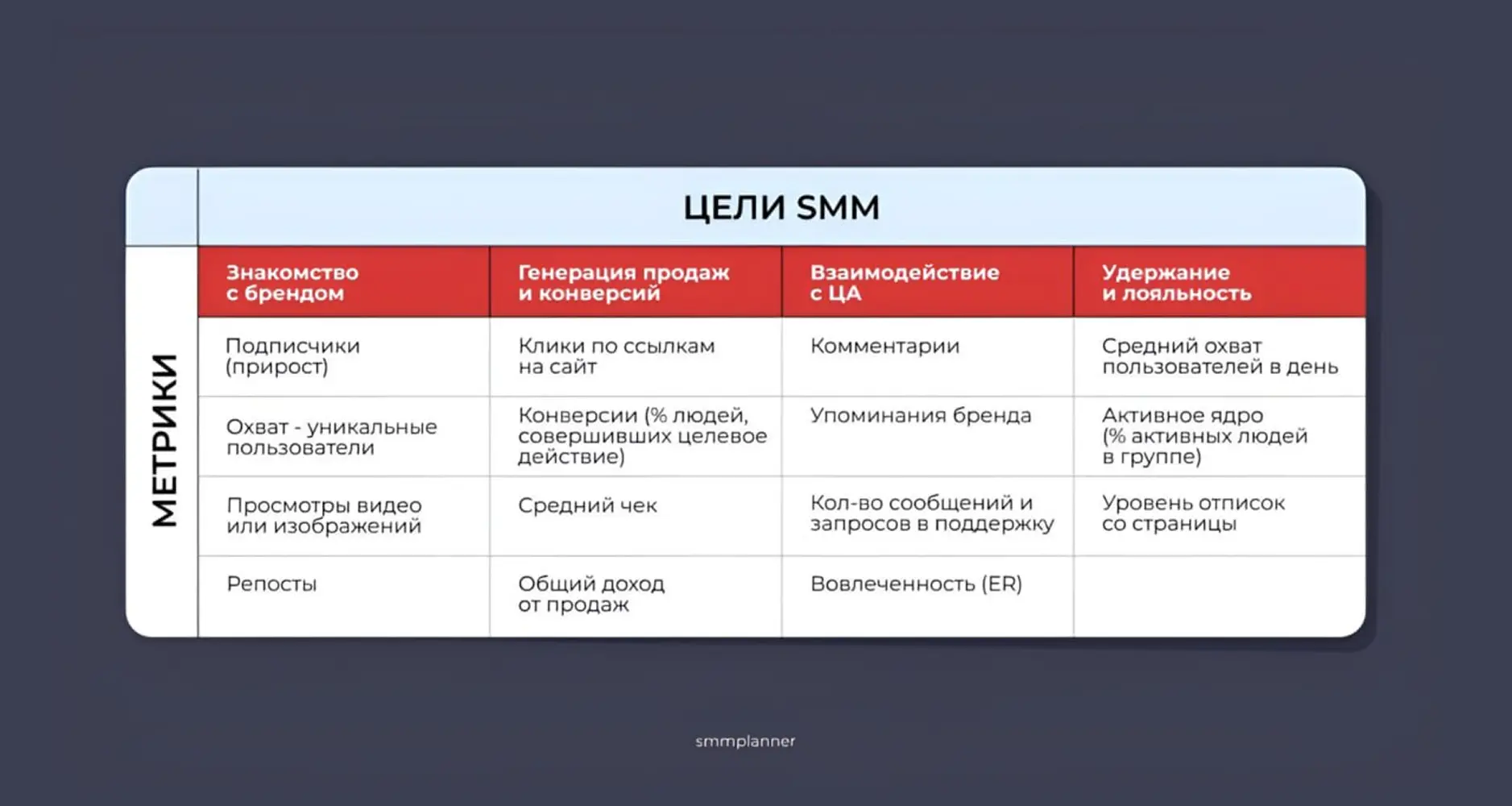 ЦЕЛИ SMM

МЕТРИКИ

| Знакомство с брендом | Генерация продаж и конверсий | Взаимодействие с ЦА | Удержание и лояльность |
|---|---|---|---|
| Подписчики (прирост) | Клики по ссылкам на сайт | Комментарии | Средний охват пользователей в день |
| Охват - уникальные пользователи | Конверсии (% людей, совершивших целевое действие) | Упоминания бренда | Активное ядро (% активных людей в группе) |
| Просмотры видео или изображений | Средний чек | Кол-во сообщений и запросов в поддержку | Уровень отписок со страницы |
| Репосты | Общий доход от продаж | Вовлеченность (ER) | |

smmplanner